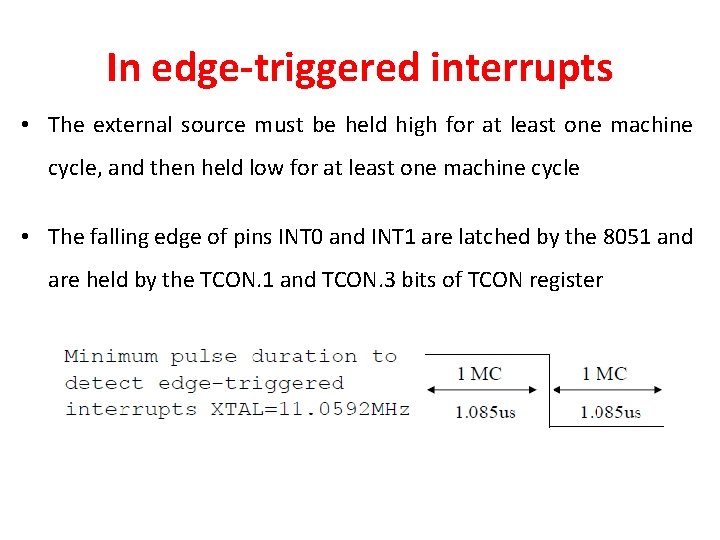 In edge-triggered interrupts

• The external source must be held high for at least one machine cycle, and then held low for at least one machine cycle

• The falling edge of pins INT0 and INT1 are latched by the 8051 and are held by the TCON.1 and TCON.3 bits of TCON register

Minimum pulse duration to detect edge-triggered interrupts XTAL=11.0592MHz

1 MC
1.085us

1 MC
1.085us